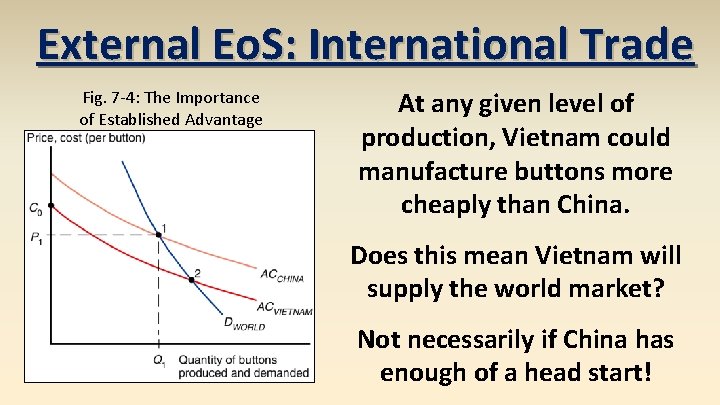 External EoS: International Trade

Fig. 7-4: The Importance of Established Advantage

Price, cost (per button)

$C_0$

$P_1$

1

2

$AC_{CHINA}$

$AC_{VIETNAM}$

$D_{WORLD}$

$Q_1$

Quantity of buttons produced and demanded

At any given level of production, Vietnam could manufacture buttons more cheaply than China.

Does this mean Vietnam will supply the world market?

Not necessarily if China has enough of a head start!